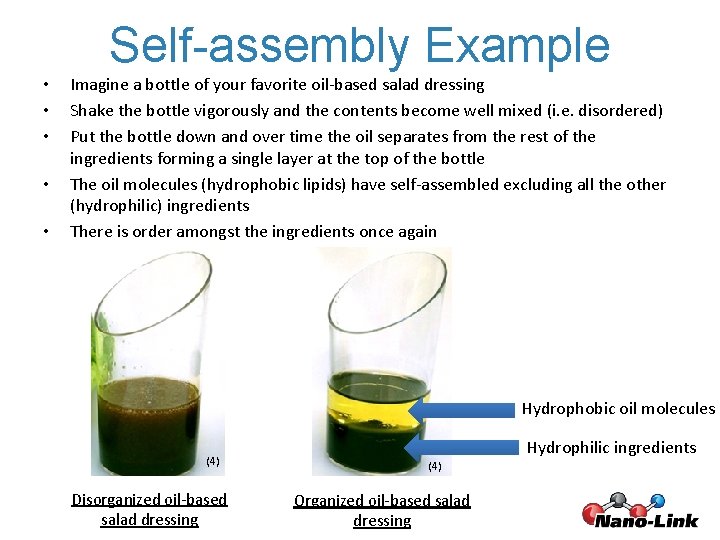 Self-assembly Example

• Imagine a bottle of your favorite oil-based salad dressing

• Shake the bottle vigorously and the contents become well mixed (i.e. disordered)

• Put the bottle down and over time the oil separates from the rest of the ingredients forming a single layer at the top of the bottle

• The oil molecules (hydrophobic lipids) have self-assembled excluding all the other (hydrophilic) ingredients

• There is order amongst the ingredients once again

(4)

(4)

Hydrophobic oil molecules

Hydrophilic ingredients

Disorganized oil-based salad dressing

Organized oil-based salad dressing

Nano-Link